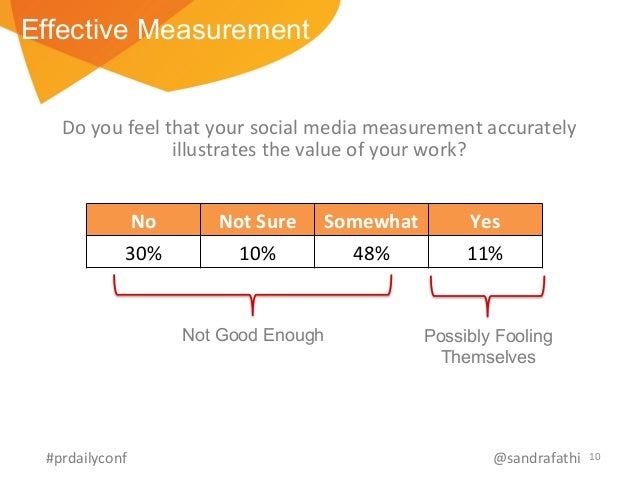 Effective Measurement

Do you feel that your social media measurement accurately illustrates the value of your work?

| No | Not Sure | Somewhat | Yes |
|---|---|---|---|
| 30% | 10% | 48% | 11% |

Not Good Enough

Possibly Fooling Themselves

#prdailyconf

@sandrafathi 10